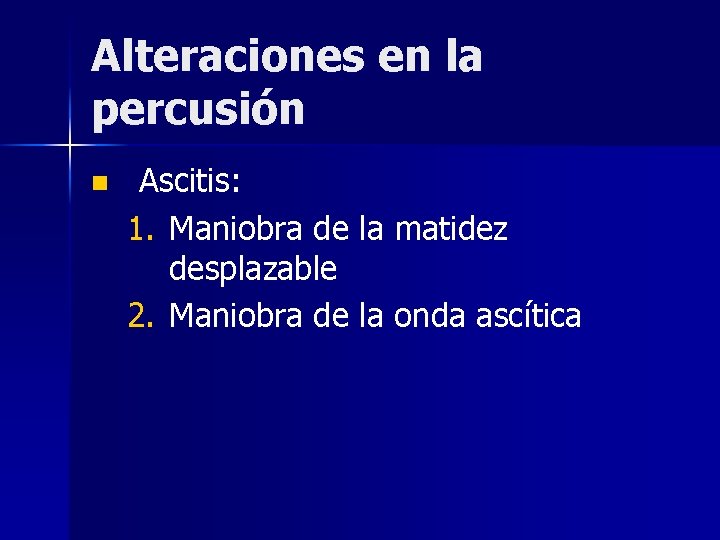 Alteraciones en la percusión

Ascitis:
1. Maniobra de la matidez desplazable
2. Maniobra de la onda ascítica